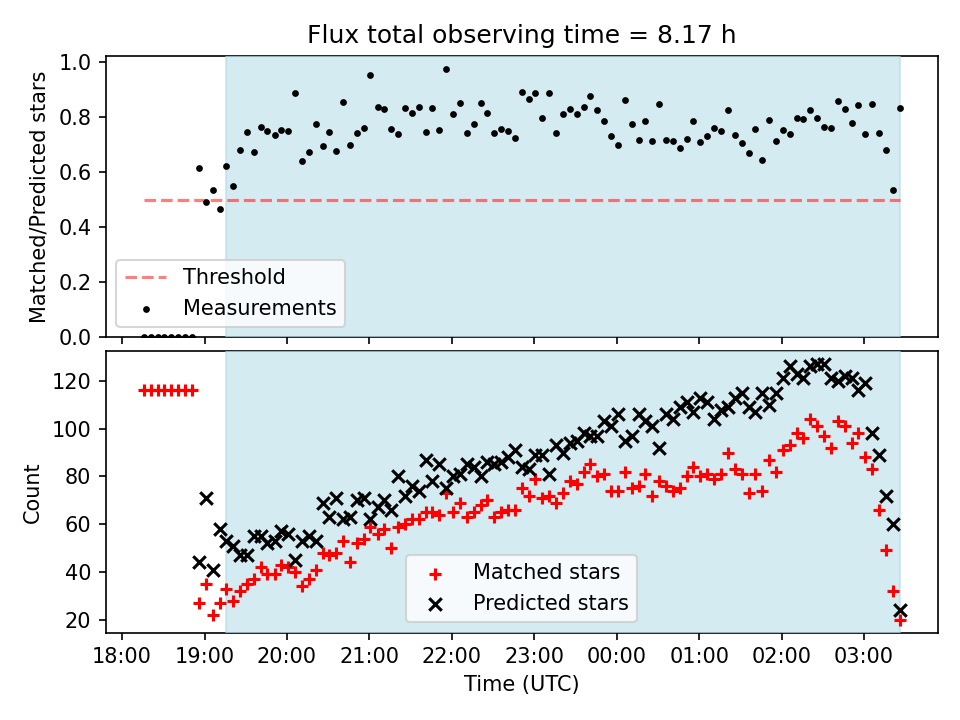 Flux total observing time = 8.17 h

Matched/Predicted stars

1.0
0.8
0.6
0.4
0.2
0.0

Threshold
Measurements

Count

120
100
80
60
40
20

Matched stars
Predicted stars

18:00 19:00 20:00 21:00 22:00 23:00 00:00 01:00 02:00 03:00

Time (UTC)